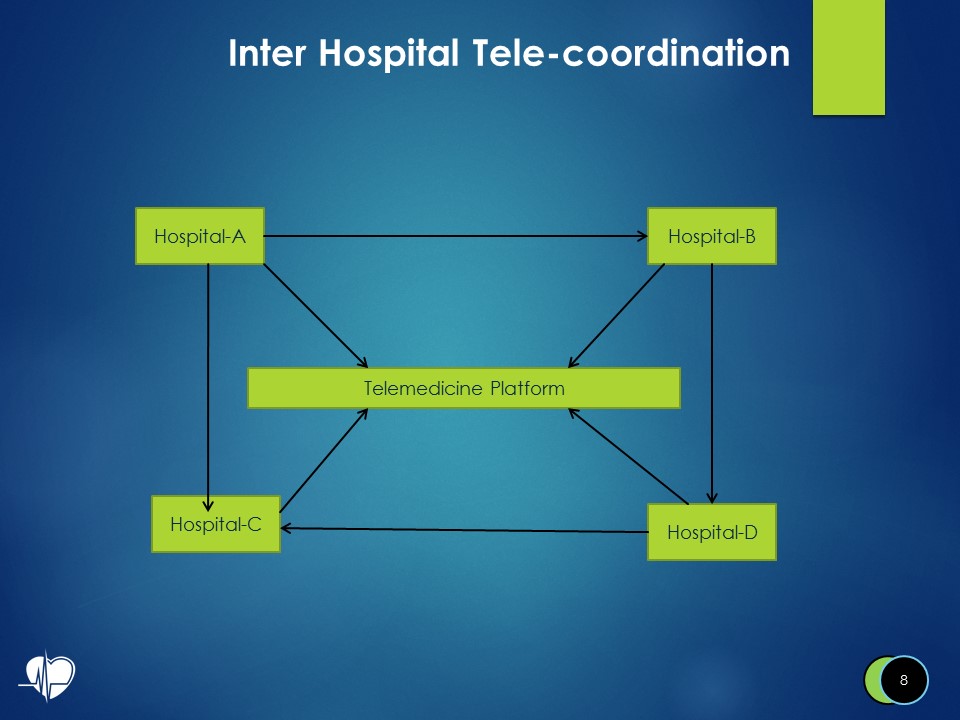 Inter Hospital Tele-coordination

Hospital-A

Hospital-B

Telemedicine Platform

Hospital-C

Hospital-D

8